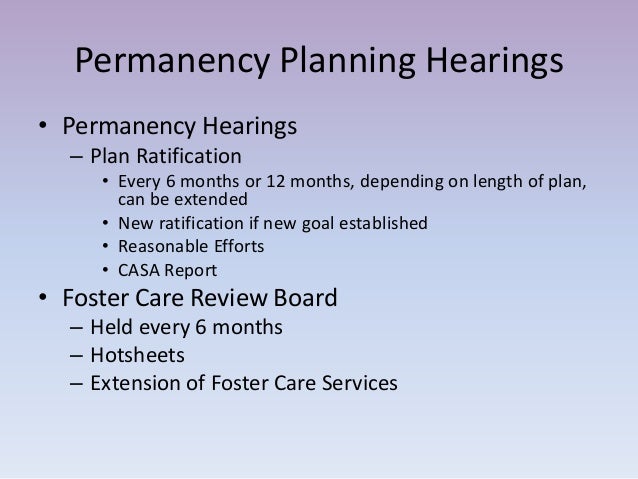 Permanency Planning Hearings

• Permanency Hearings
– Plan Ratification
• Every 6 months or 12 months, depending on length of plan, can be extended
• New ratification if new goal established
• Reasonable Efforts
• CASA Report
• Foster Care Review Board
– Held every 6 months
– Hotsheets
– Extension of Foster Care Services